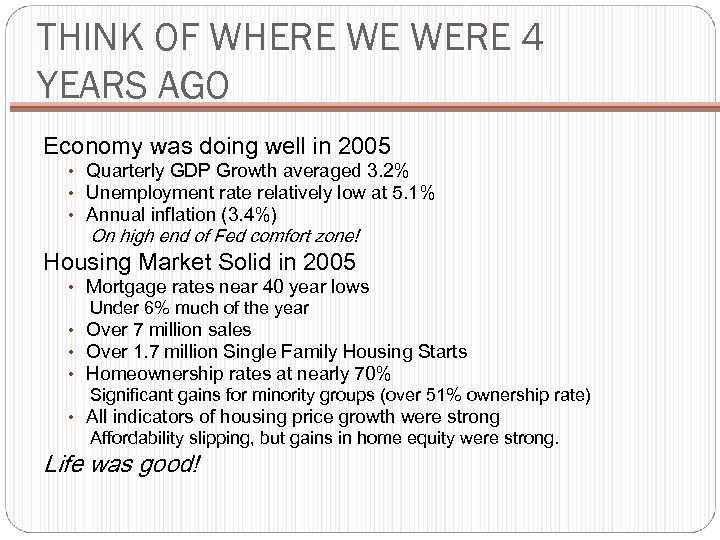 THINK OF WHERE WE WERE 4 YEARS AGO

Economy was doing well in 2005
• Quarterly GDP Growth averaged 3.2%
• Unemployment rate relatively low at 5.1%
• Annual inflation (3.4%)
On high end of Fed comfort zone!

Housing Market Solid in 2005
• Mortgage rates near 40 year lows
Under 6% much of the year
• Over 7 million sales
• Over 1.7 million Single Family Housing Starts
• Homeownership rates at nearly 70%
Significant gains for minority groups (over 51% ownership rate)
• All indicators of housing price growth were strong
Affordability slipping, but gains in home equity were strong.

Life was good!